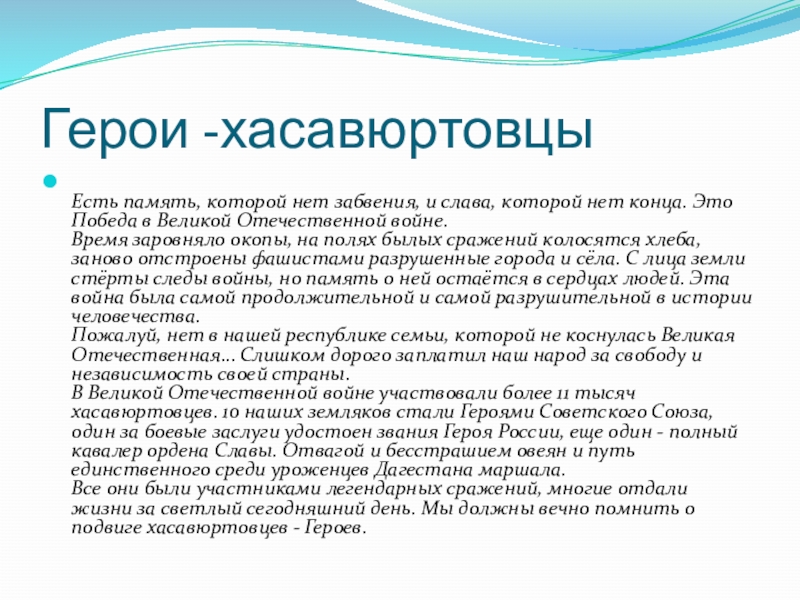 Герои -хасавюртовцы

Есть память, которой нет забвения, и слава, которой нет конца. Это Победа в Великой Отечественной войне.
Время заровняло окопы, на полях былых сражений колосятся хлеба, заново отстроены фашистами разрушенные города и сёла. С лица земли стёрты следы войны, но память о ней остаётся в сердцах людей. Эта война была самой продолжительной и самой разрушительной в истории человечества.
Пожалуй, нет в нашей республике семьи, которой не коснулась Великая Отечественная... Слишком дорого заплатил наш народ за свободу и независимость своей страны.
В Великой Отечественной войне участвовали более 11 тысяч хасавюртовцев. 10 наших земляков стали Героями Советского Союза, один за боевые заслуги удостоен звания Героя России, еще один - полный кавалер ордена Славы. Отвагой и бесстрашием овеян и путь единственного среди уроженцев Дагестана маршала.
Все они были участниками легендарных сражений, многие отдали жизни за светлый сегодняшний день. Мы должны вечно помнить о подвиге хасавюртовцев - Героев.